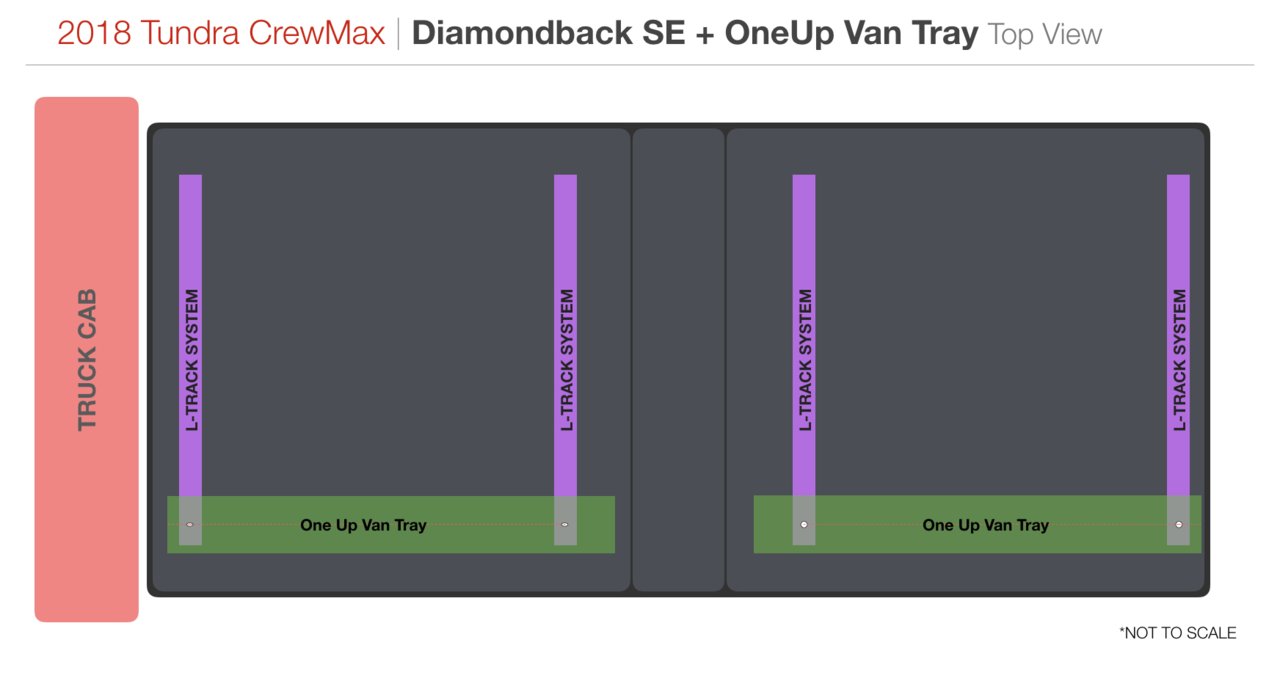 2018 Tundra CrewMax | Diamondback SE + OneUp Van Tray Top View

TRUCK CAB

L-TRACK SYSTEM

L-TRACK SYSTEM

One Up Van Tray

L-TRACK SYSTEM

L-TRACK SYSTEM

One Up Van Tray

*NOT TO SCALE